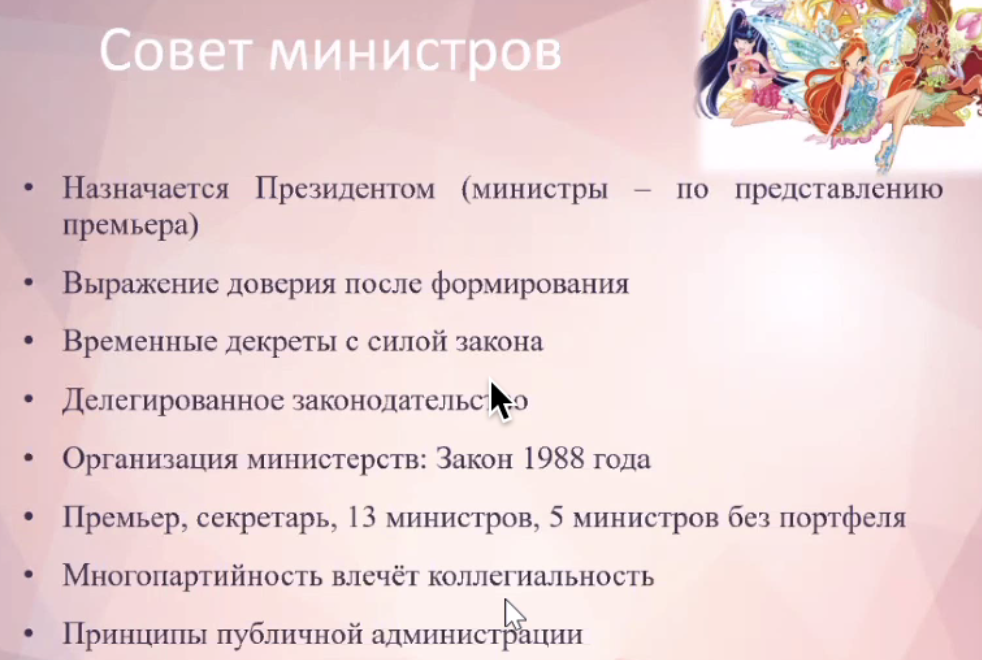 Совет министров

• Назначается Президентом (министры – по представлению премьера)

• Выражение доверия после формирования

• Временные декреты с силой закона

• Делегированное законодательство

• Организация министерств: Закон 1988 года

• Премьер, секретарь, 13 министров, 5 министров без портфеля

• Многопартийность влечёт коллегиальность

• Принципы публичной администрации